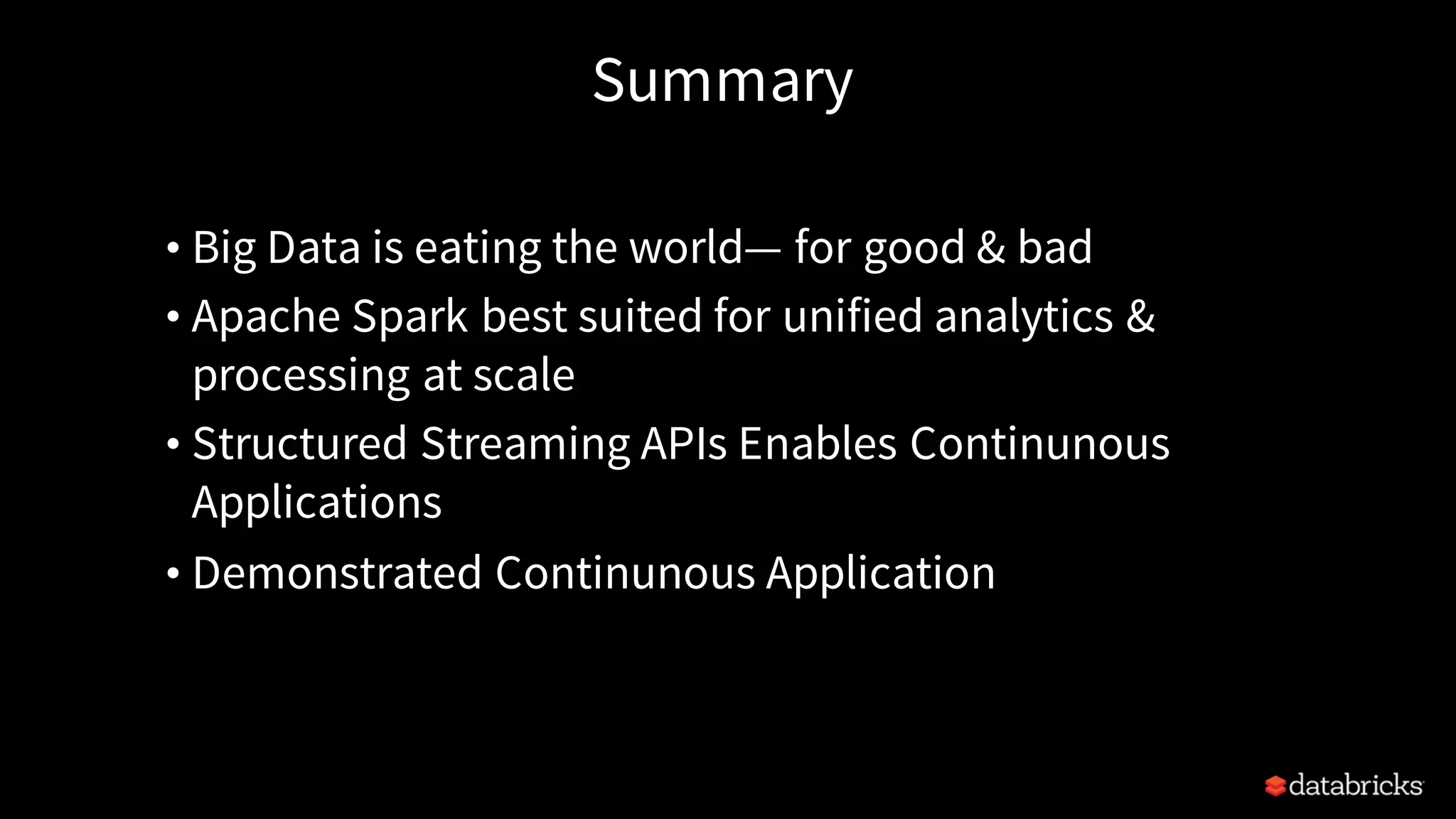 Summary

• Big Data is eating the world— for good & bad
• Apache Spark best suited for unified analytics & processing at scale
• Structured Streaming APIs Enables Continunous Applications
• Demonstrated Continunous Application

databricks